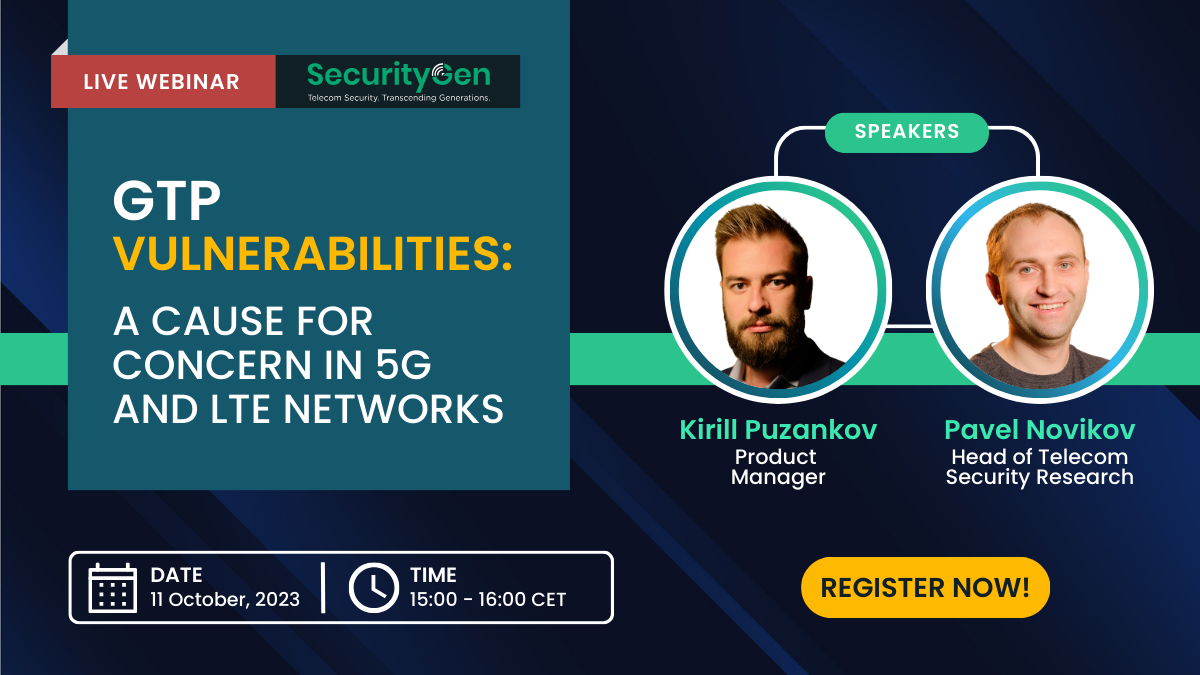 LIVE WEBINAR

SecurityGen
Telecom Security. Transcending Generations.

GTP
VULNERABILITIES:
A CAUSE FOR CONCERN IN 5G AND LTE NETWORKS

SPEAKERS

Kirill Puzankov
Product Manager

Pavel Novikov
Head of Telecom Security Research

DATE
11 October, 2023

TIME
15:00 - 16:00 CET

REGISTER NOW!